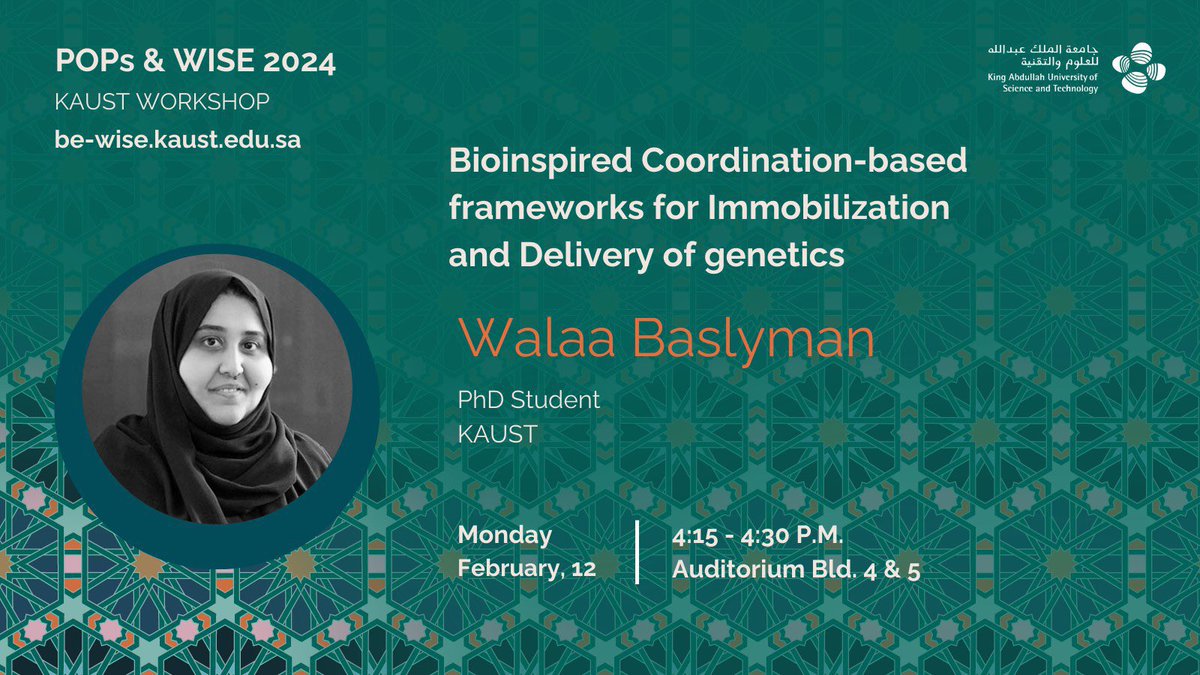 POPs & WISE 2024
KAUST WORKSHOP
be-wise.kaust.edu.sa

جامعة الملك عبدالله للعلوم والتقنية
King Abdullah University of Science and Technology

Bioinspired Coordination-based frameworks for Immobilization and Delivery of genetics

Walaa Baslyman

PhD Student
KAUST

Monday
February, 12

4:15 - 4:30 P.M.
Auditorium Bld. 4 & 5